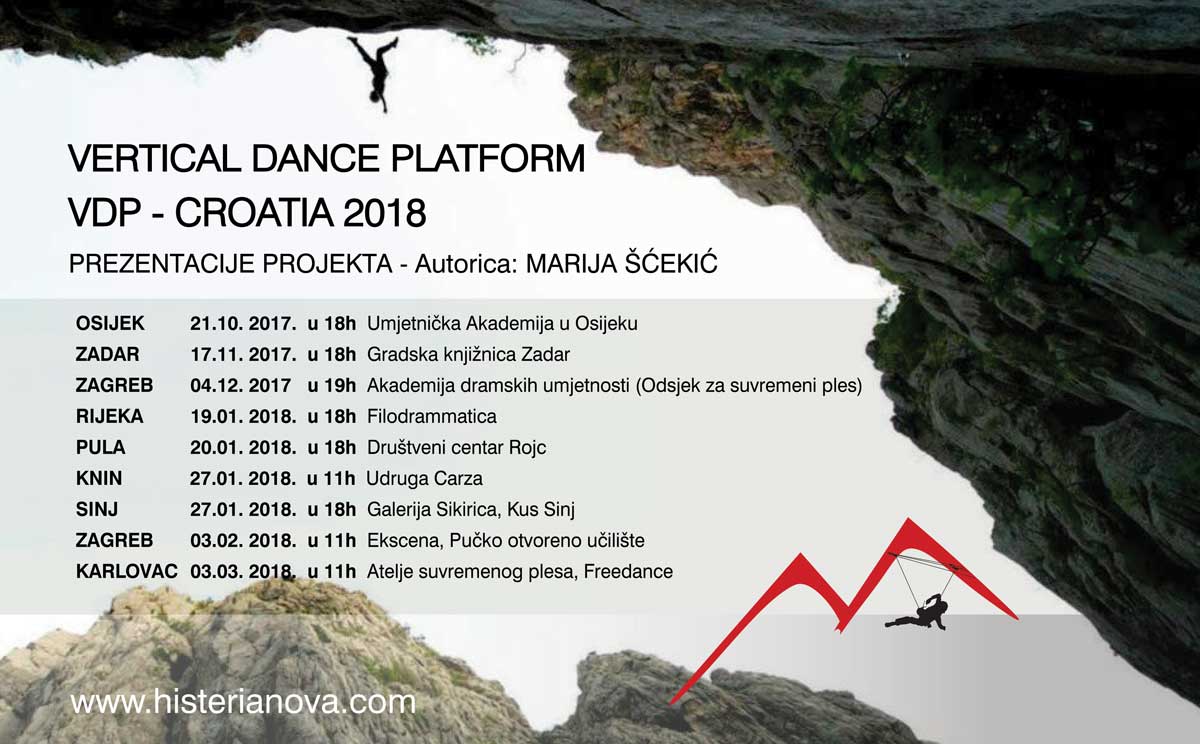 VERTICAL DANCE PLATFORM
VDP - CROATIA 2018

PREZENTACIJE PROJEKTA - Autorica: MARIJA ŠĆEKIĆ

| | | | |
|---|---|---|---|
| OSIJEK | 21.10. 2017. | u 18h | Umjetnička Akademija u Osijeku |
| ZADAR | 17.11. 2017. | u 18h | Gradska knjižnica Zadar |
| ZAGREB | 04.12. 2017 | u 19h | Akademija dramskih umjetnosti (Odsjek za suvremeni ples) |
| RIJEKA | 19.01. 2018. | u 18h | Filodrammatica |
| PULA | 20.01. 2018. | u 18h | Društveni centar Rojc |
| KNIN | 27.01. 2018. | u 11h | Udruga Carza |
| SINJ | 27.01. 2018. | u 18h | Galerija Sikirica, Kus Sinj |
| ZAGREB | 03.02. 2018. | u 11h | Ekscena, Pučko otvoreno učilište |
| KARLOVAC | 03.03. 2018. | u 11h | Atelje suvremenog plesa, Freedance |

www.histerianova.com